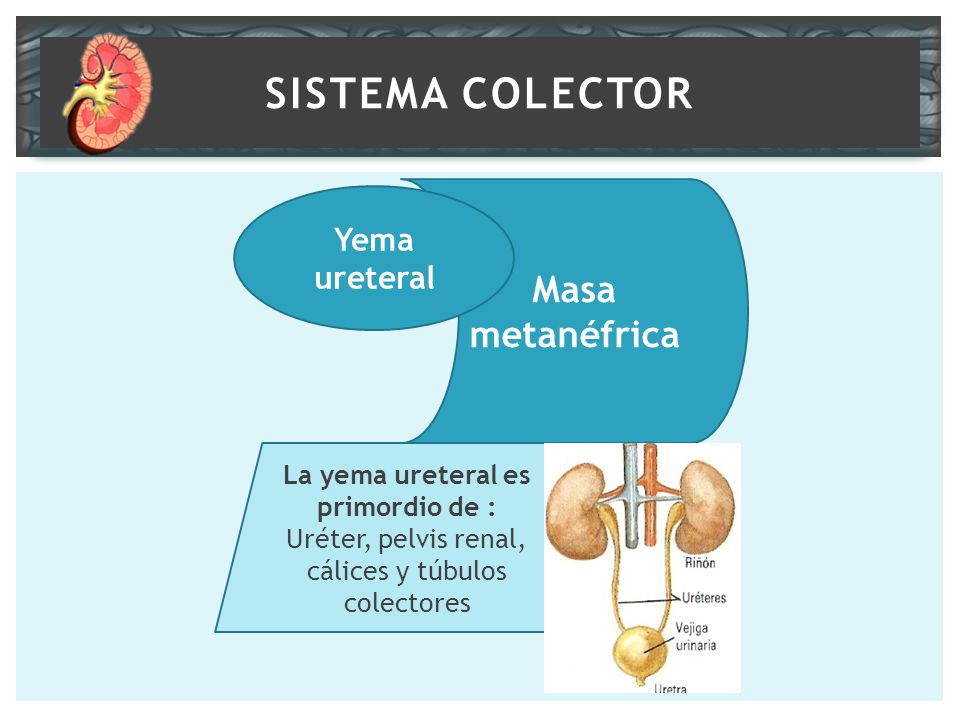 SISTEMA COLECTOR

Yema ureteral

Masa metanéfrica

La yema ureteral es primordio de :
Uréter, pelvis renal, cálices y túbulos colectores

Riñón

Uréteres

Vejiga urinaria

Uretra